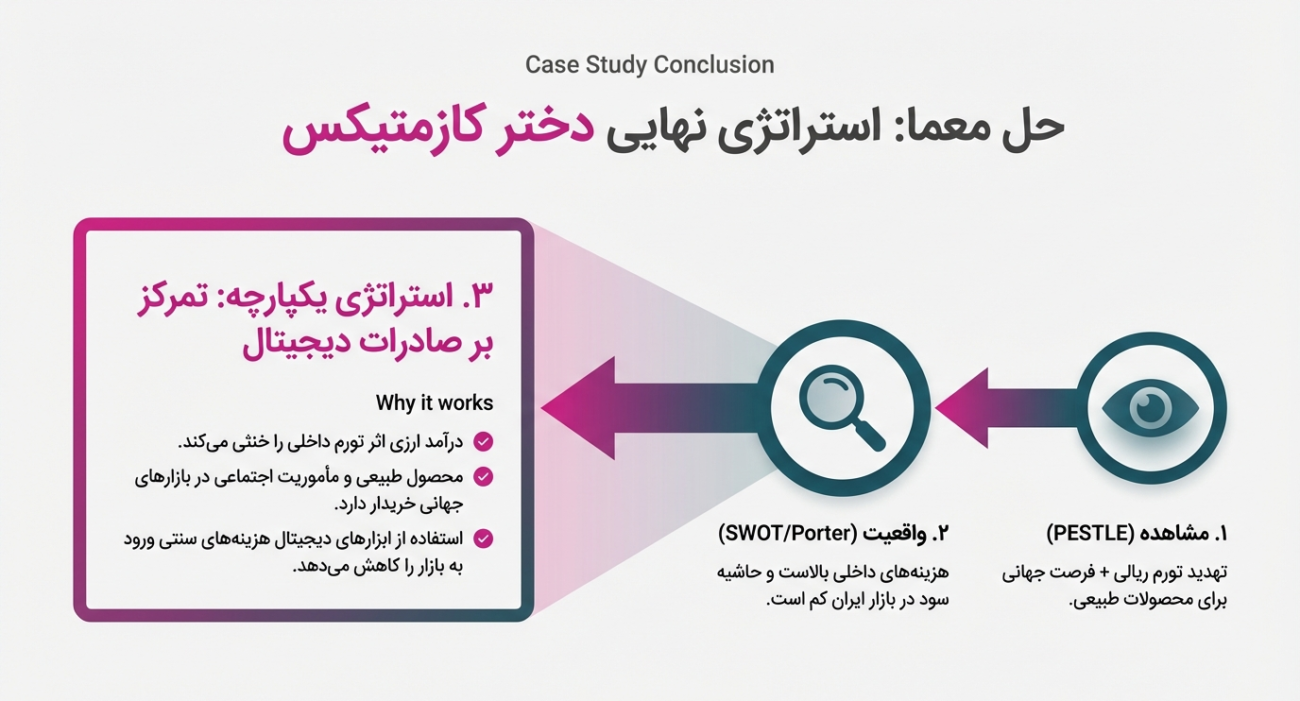 Case Study Conclusion

حل معما: استراتژی نهایی دختر کازمتیکس

۱. مشاهده (PESTLE)

تهدید تورم ریالی + فرصت جهانی برای محصولات طبیعی.

۲. واقعیت (SWOT/Porter)

هزینه‌های داخلی بالاست و حاشیه سود در بازار ایران کم است.

۳. استراتژی یکپارچه: تمرکز بر صادرات دیجیتال

Why it works

درآمد ارزی اثر تورم داخلی را خنثی می‌کند.

محصول طبیعی و مأموریت اجتماعی در بازارهای جهانی خریدار دارد.

استفاده از ابزارهای دیجیتال هزینه‌های سنتی ورود به بازار را کاهش می‌دهد.